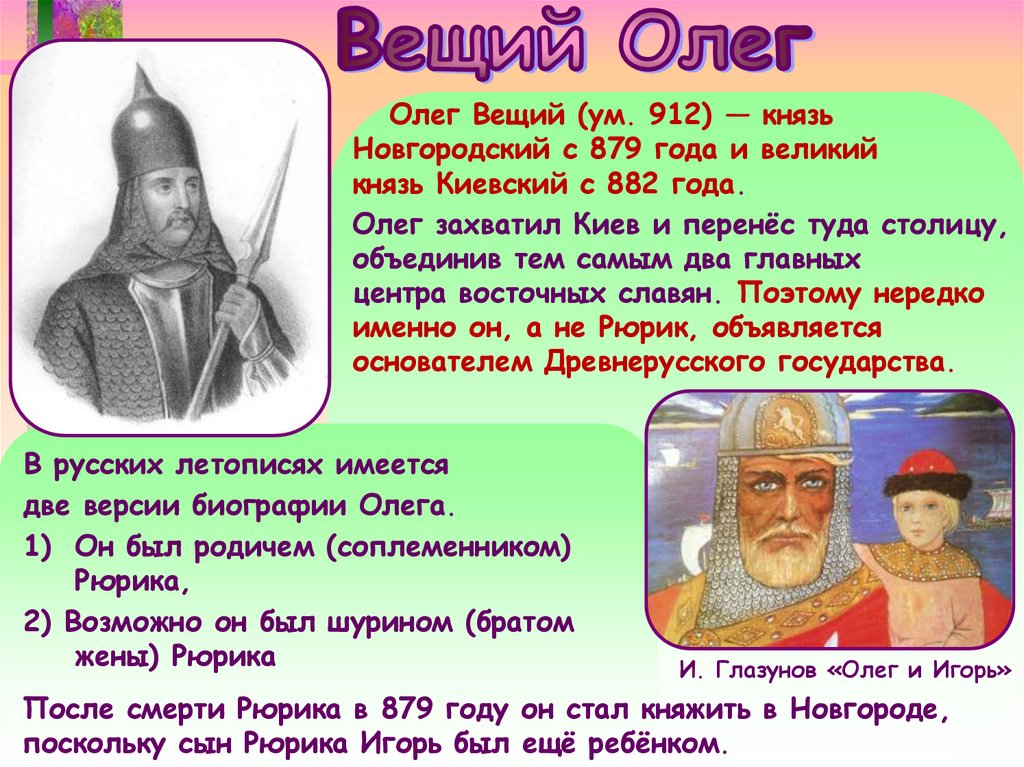 Вещий Олег

Олег Вещий (ум. 912) — князь Новгородский с 879 года и великий князь Киевский с 882 года.

Олег захватил Киев и перенёс туда столицу, объединив тем самым два главных центра восточных славян. Поэтому нередко именно он, а не Рюрик, объявляется основателем Древнерусского государства.

В русских летописях имеется две версии биографии Олега.

1) Он был родичем (соплеменником) Рюрика,

2) Возможно он был шурином (братом жены) Рюрика

И. Глазунов «Олег и Игорь»

После смерти Рюрика в 879 году он стал княжить в Новгороде, поскольку сын Рюрика Игорь был ещё ребёнком.